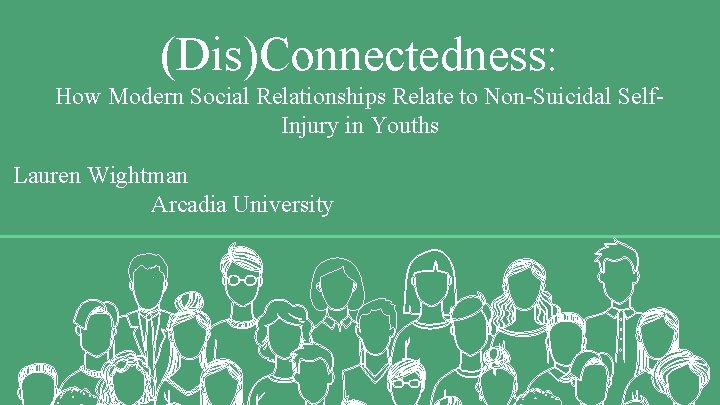 (Dis)Connectedness:

How Modern Social Relationships Relate to Non-Suicidal Self-Injury in Youths

Lauren Wightman

Arcadia University